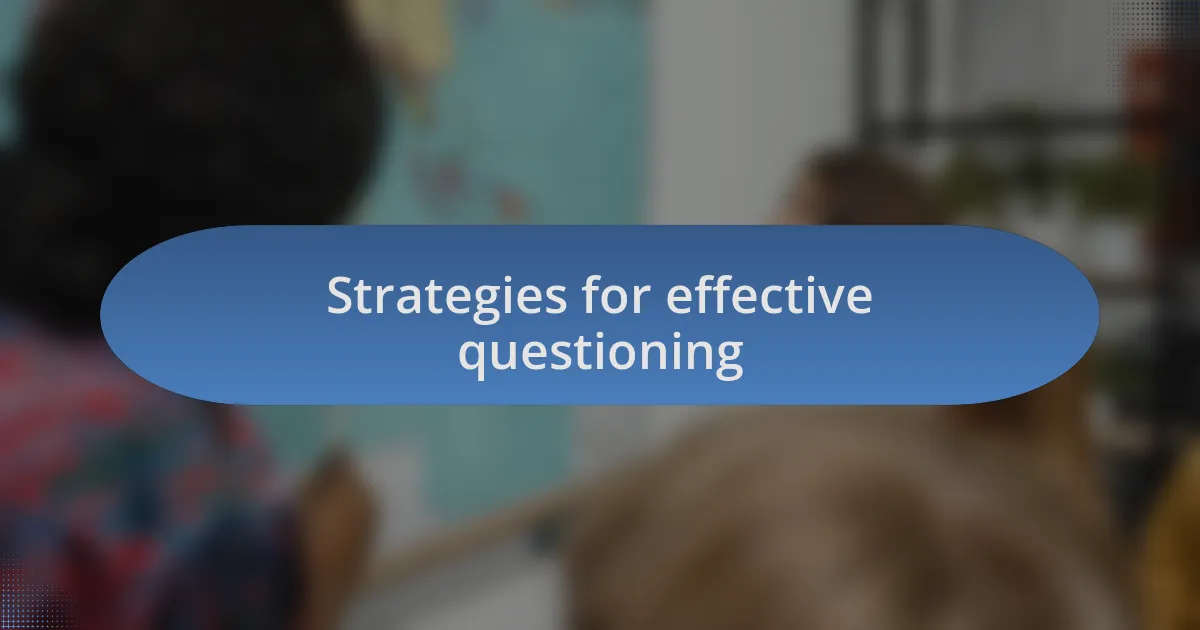 Strategies for effective questioning